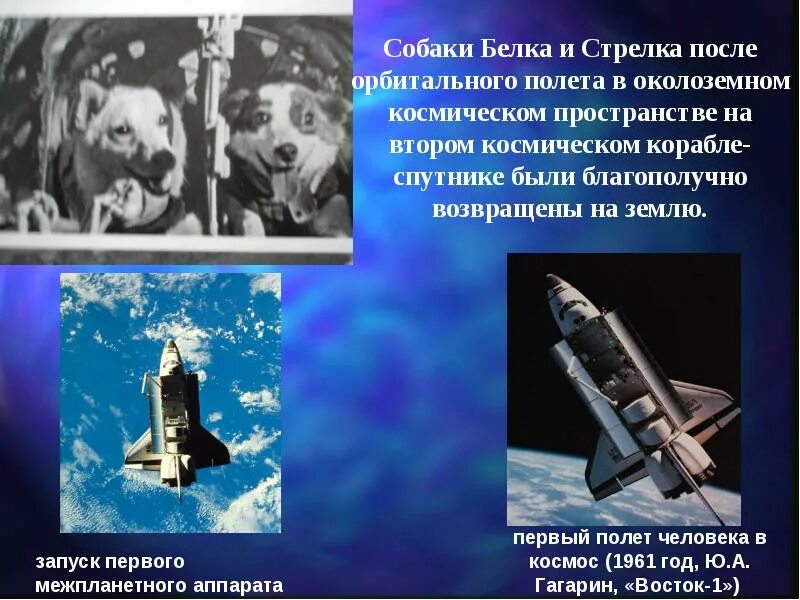 Собаки Белка и Стрелка после орбитального полета в околоземном космическом пространстве на втором космическом корабле-спутнике были благополучно возвращены на землю.

запуск первого межпланетного аппарата

первый полет человека в космос (1961 год, Ю.А. Гагарин, «Восток-1»)